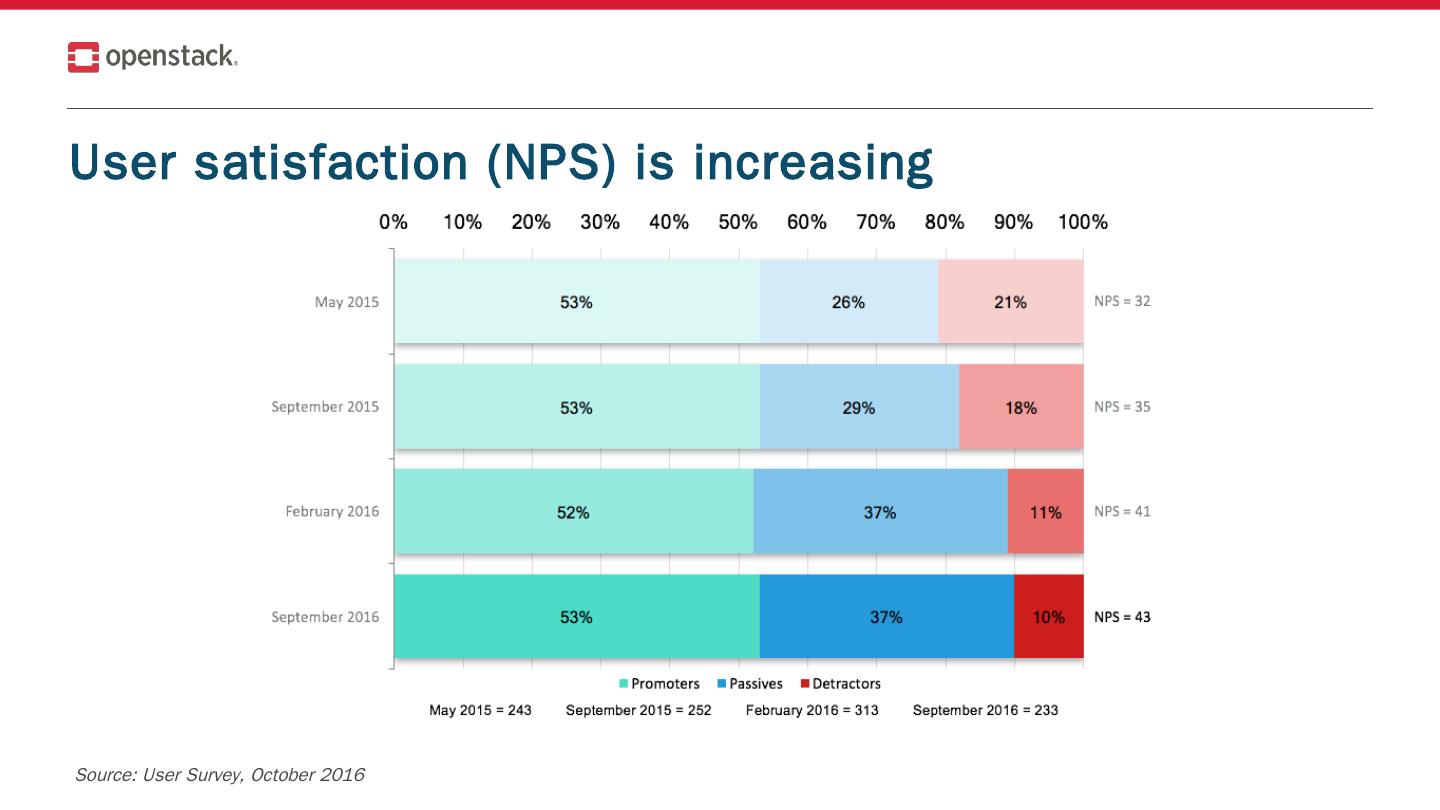 openstack.

User satisfaction (NPS) is increasing

0% 10% 20% 30% 40% 50% 60% 70% 80% 90% 100%

May 2015 53% 26% 21% NPS = 32

September 2015 53% 29% 18% NPS = 35

February 2016 52% 37% 11% NPS = 41

September 2016 53% 37% 10% NPS = 43

Promoters Passives Detractors

May 2015 = 243 September 2015 = 252 February 2016 = 313 September 2016 = 233

Source: User Survey, October 2016